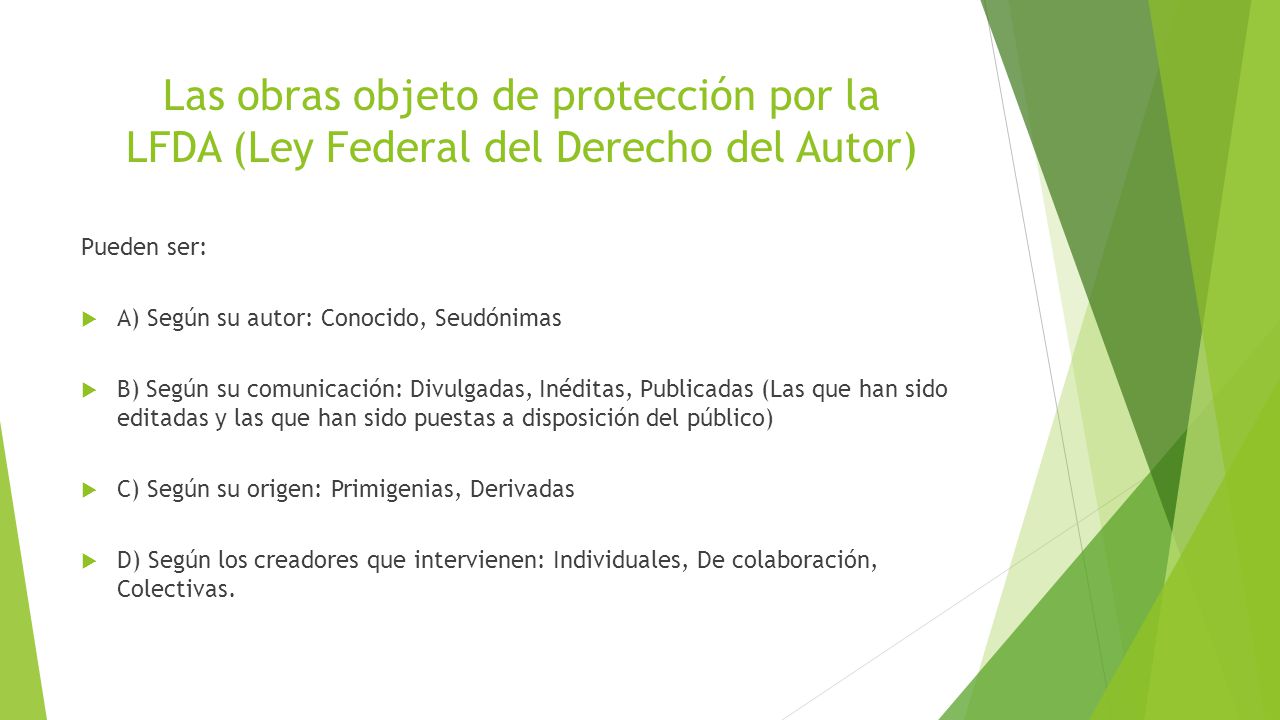 Las obras objeto de protección por la LFDA (Ley Federal del Derecho del Autor)

Pueden ser:

A) Según su autor: Conocido, Seudónimas

B) Según su comunicación: Divulgadas, Inéditas, Publicadas (Las que han sido editadas y las que han sido puestas a disposición del público)

C) Según su origen: Primigenias, Derivadas

D) Según los creadores que intervienen: Individuales, De colaboración, Colectivas.